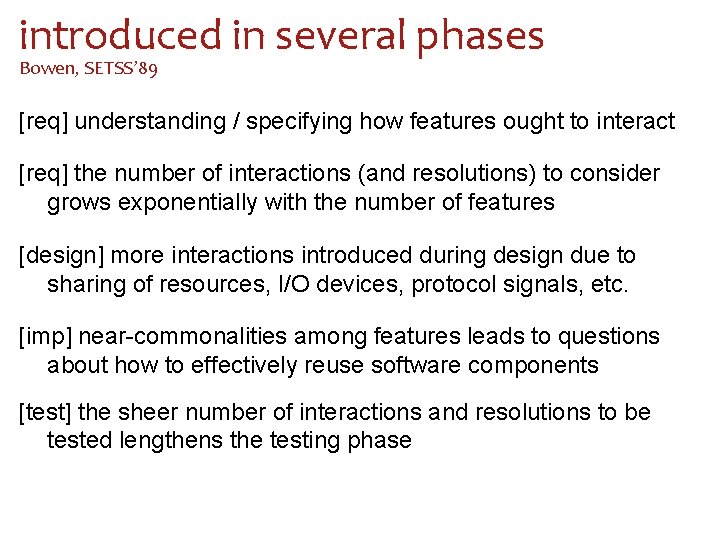 introduced in several phases
Bowen, SETSS'89

[req] understanding / specifying how features ought to interact

[req] the number of interactions (and resolutions) to consider grows exponentially with the number of features

[design] more interactions introduced during design due to sharing of resources, I/O devices, protocol signals, etc.

[imp] near-commonalities among features leads to questions about how to effectively reuse software components

[test] the sheer number of interactions and resolutions to be tested lengthens the testing phase